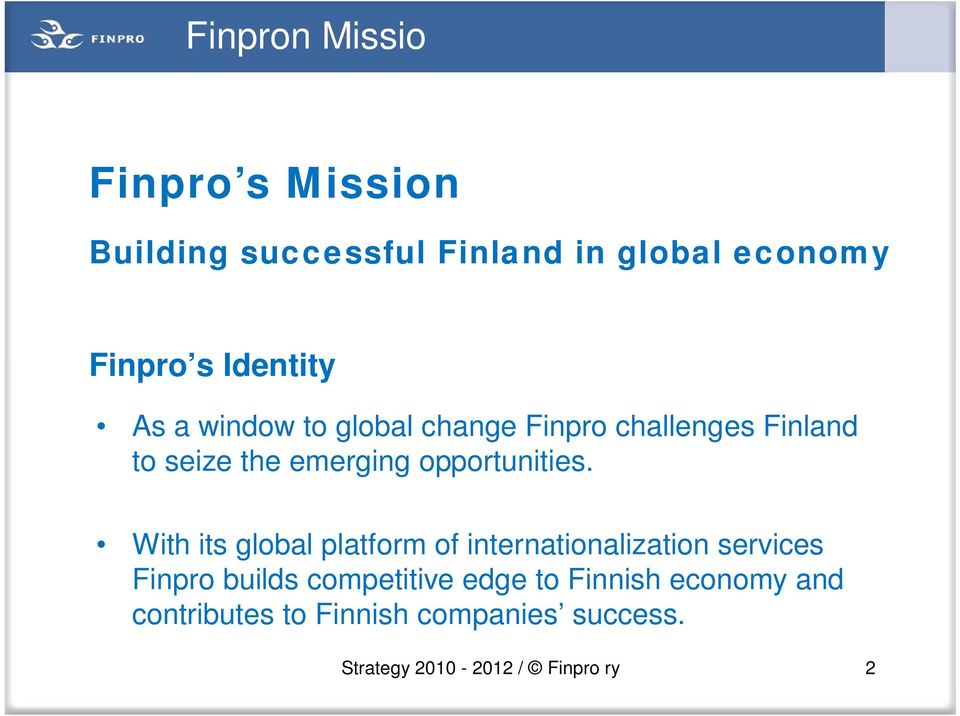 FINPRO Finpron Missio

Finpro’s Mission

Building successful Finland in global economy

Finpro’s Identity

• As a window to global change Finpro challenges Finland to seize the emerging opportunities.

• With its global platform of internationalization services Finpro builds competitive edge to Finnish economy and contributes to Finnish companies’ success.

Strategy 2010 - 2012 / © Finpro ry 2